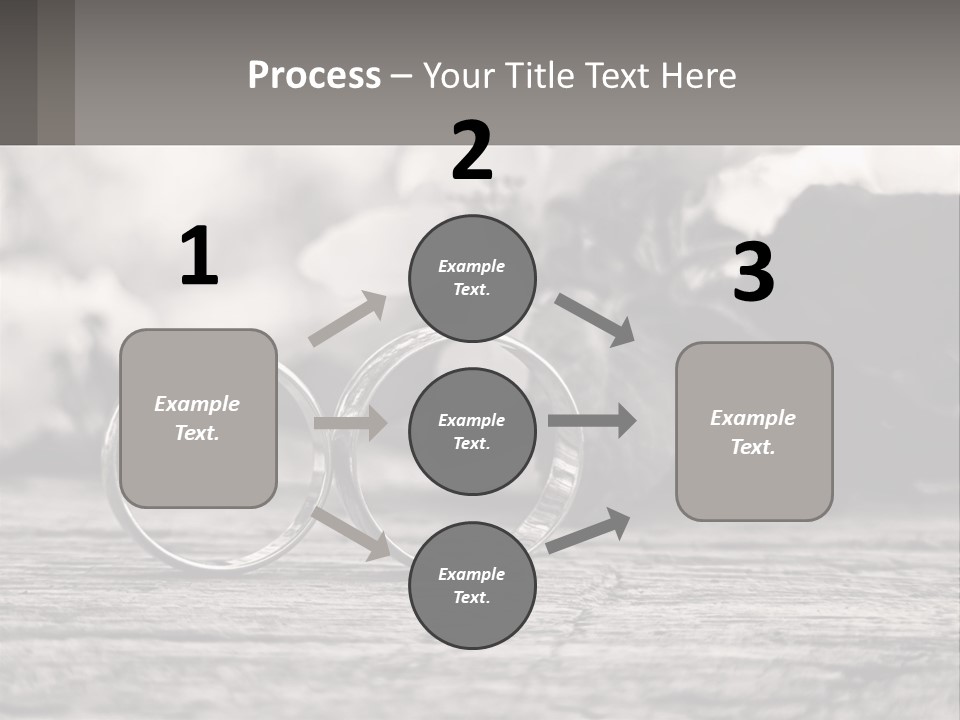 Process – Your Title Text Here

1

Example Text.

2

Example Text.

Example Text.

Example Text.

3

Example Text.